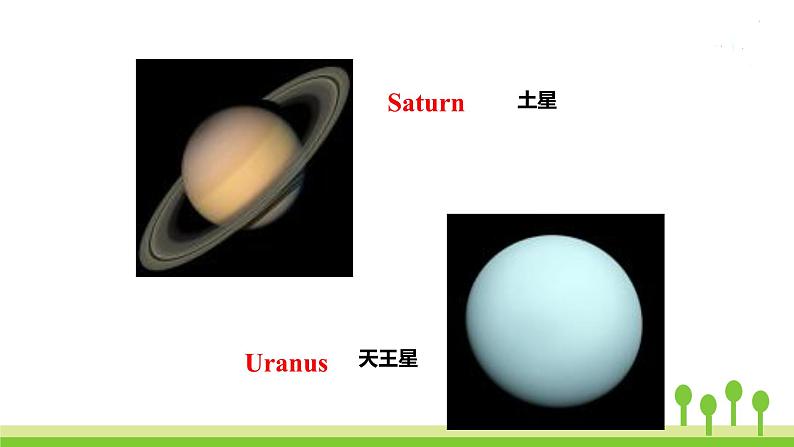 Saturn 土星

Uranus 天王星